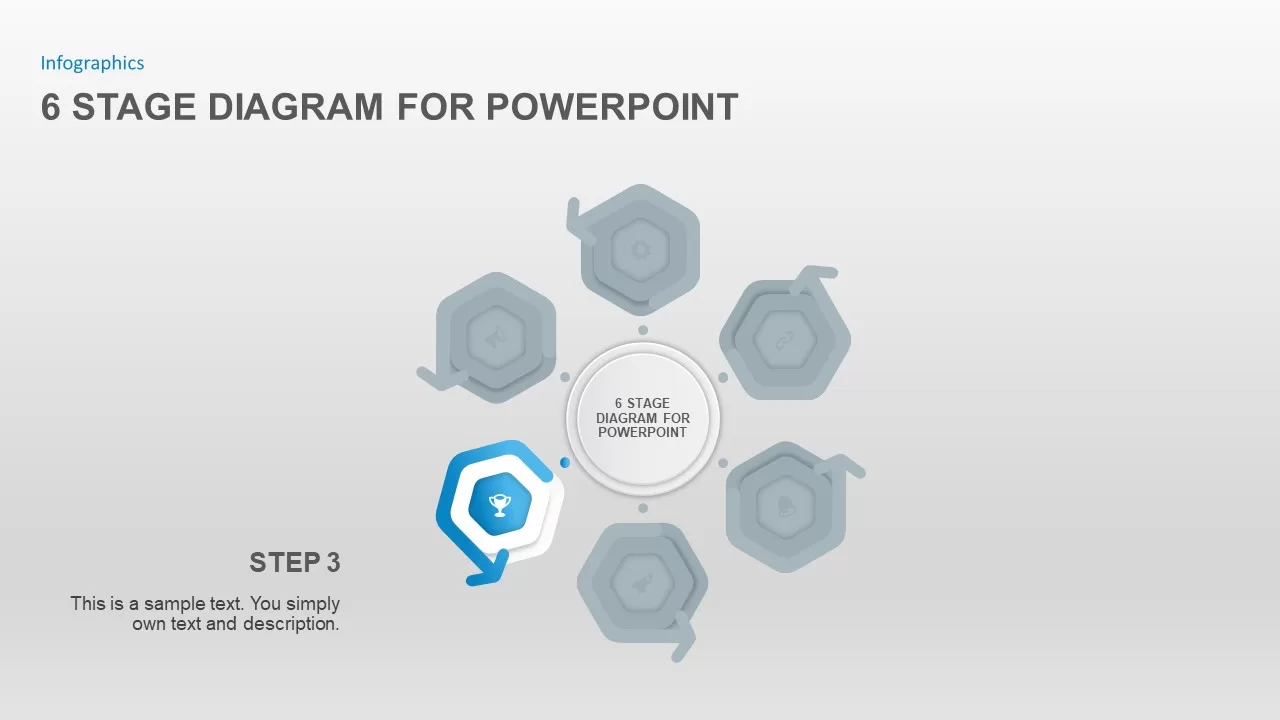 Infographics

6 STAGE DIAGRAM FOR POWERPOINT

6 STAGE DIAGRAM FOR POWERPOINT

STEP 3

This is a sample text. You simply own text and description.